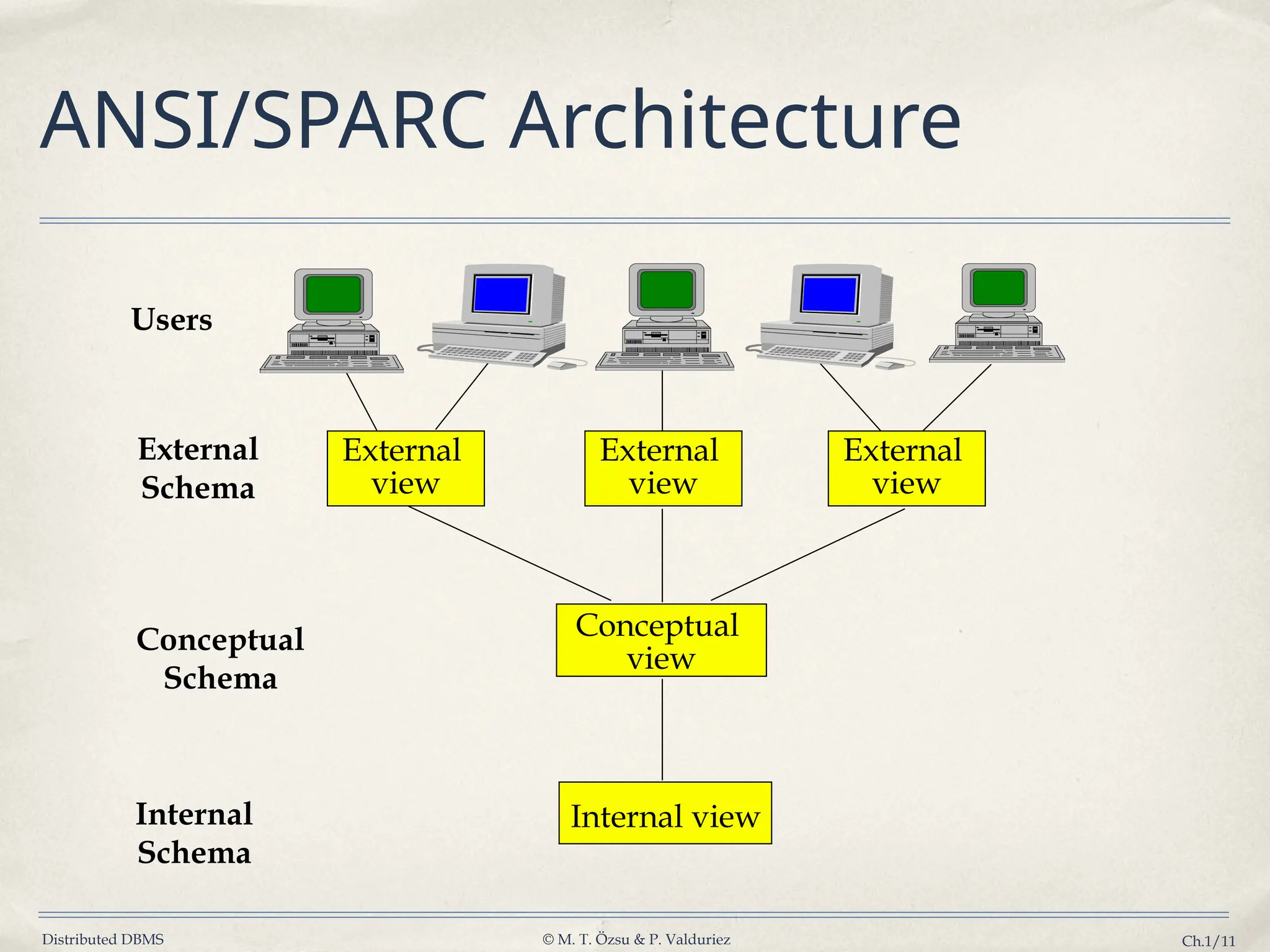 ANSI/SPARC Architecture

Users

External Schema

External view

External view

External view

Conceptual Schema

Conceptual view

Internal Schema

Internal view

Distributed DBMS

© M. T. Özsu & P. Valduriez

Ch.1/11